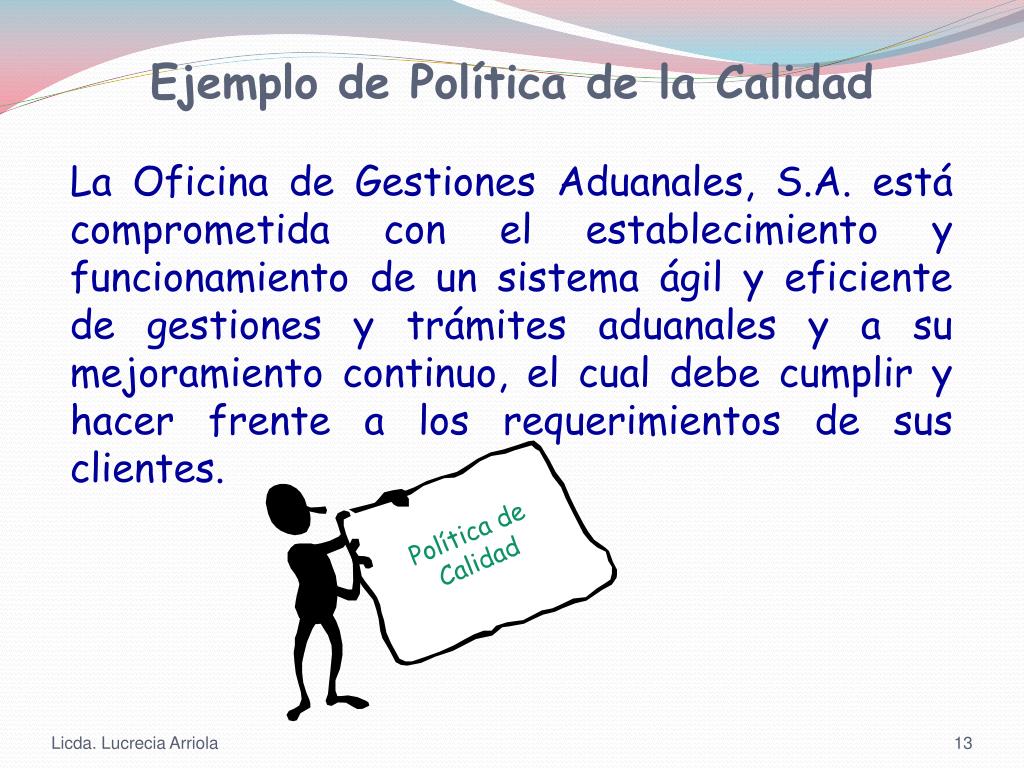 Ejemplo de Política de la Calidad

La Oficina de Gestiones Aduanales, S.A. está comprometida con el establecimiento y funcionamiento de un sistema ágil y eficiente de gestiones y trámites aduanales y a su mejoramiento continuo, el cual debe cumplir y hacer frente a los requerimientos de sus clientes.

Política de Calidad

Licda. Lucrecia Arriola

13